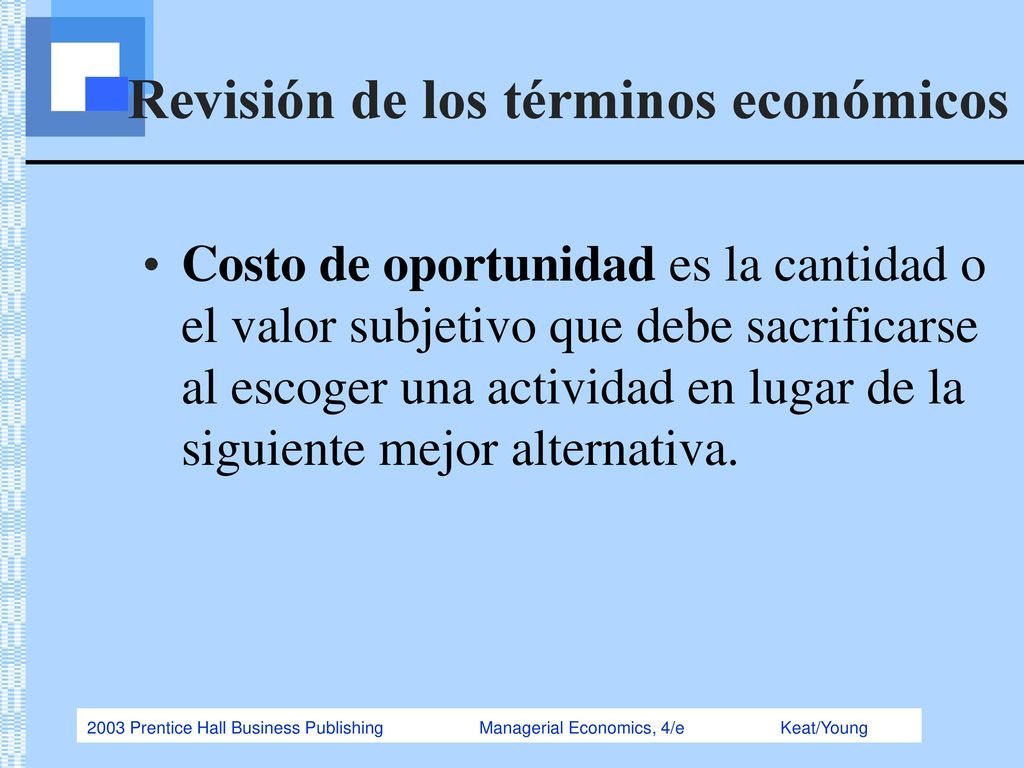 Revisión de los términos económicos

• Costo de oportunidad es la cantidad o el valor subjetivo que debe sacrificarse al escoger una actividad en lugar de la siguiente mejor alternativa.

2003 Prentice Hall Business Publishing Managerial Economics, 4/e Keat/Young